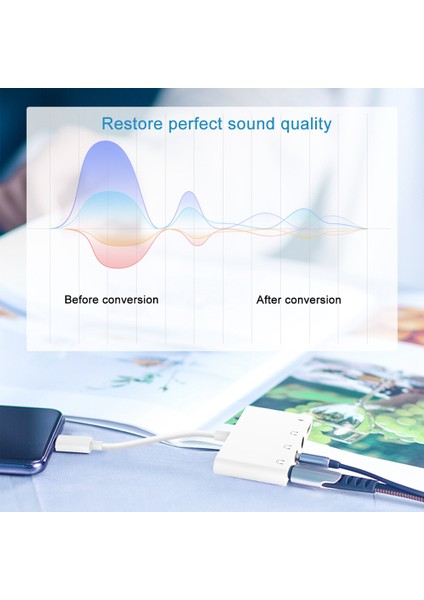 Restore perfect sound quality

Before conversion

After conversion